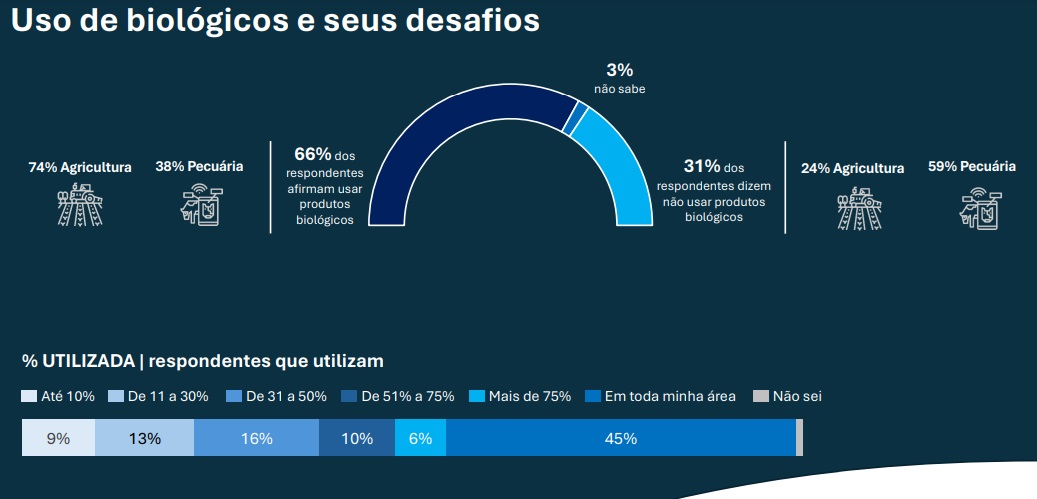 Uso de biológicos e seus desafios

74% Agricultura

38% Pecuária

66% dos respondentes afirmam usar produtos biológicos

3%
não sabe

31% dos respondentes dizem não usar produtos biológicos

24% Agricultura

59% Pecuária

% UTILIZADA | respondentes que utilizam

Até 10% De 11 a 30% De 31 a 50% De 51% a 75% Mais de 75% Em toda minha área Não sei

9% 13% 16% 10% 6% 45%